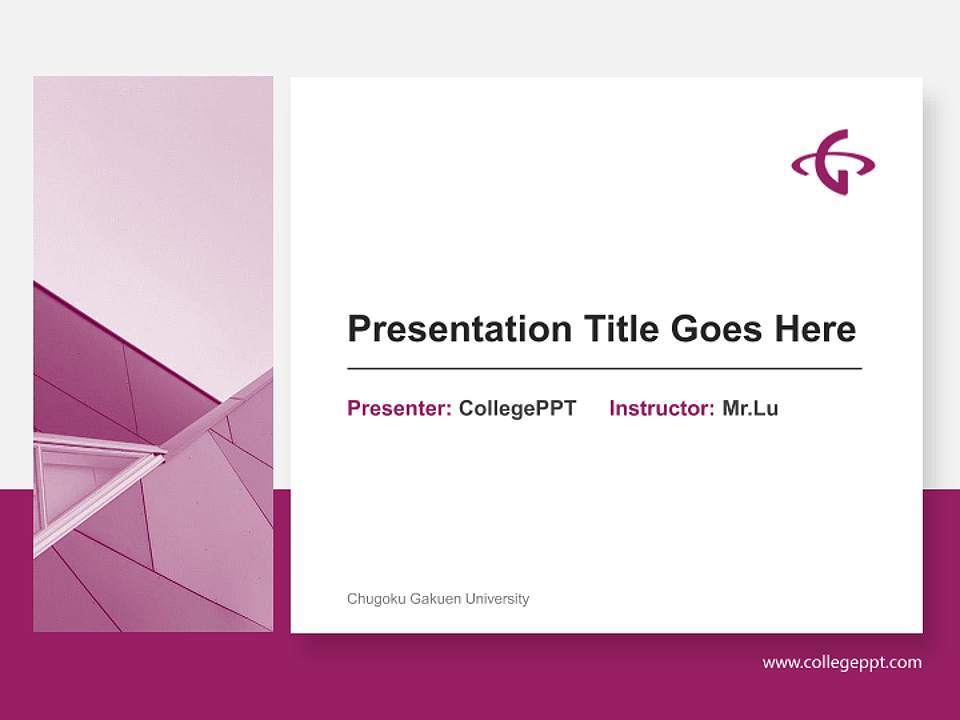 Presentation Title Goes Here

Presenter: CollegePPT Instructor: Mr.Lu

Chugoku Gakuen University

www.collegeppt.com